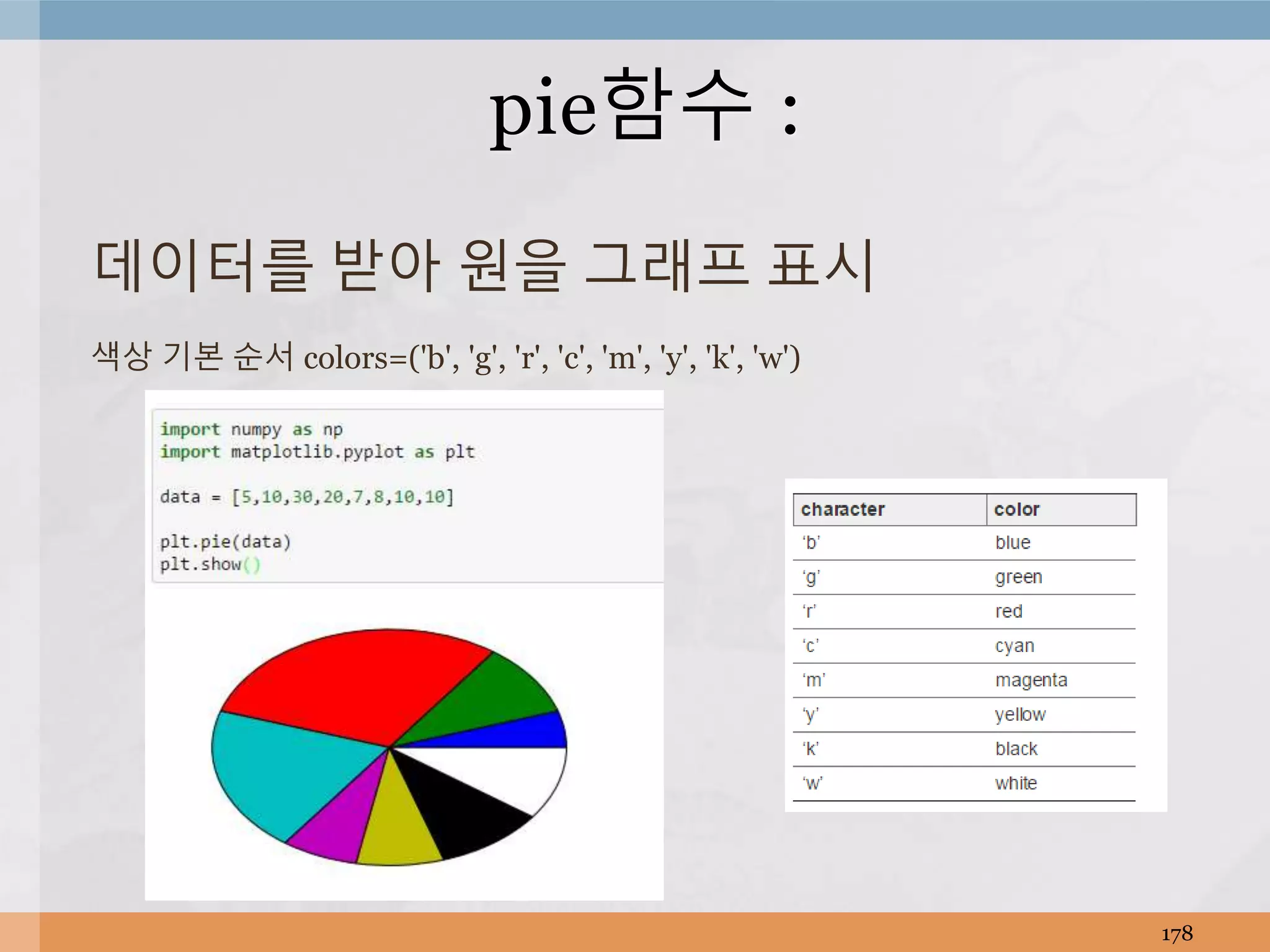 pie함수 :

데이터를 받아 원을 그래프 표시

색상 기본 순서 colors=('b', 'g', 'r', 'c', 'm', 'y', 'k', 'w')

import numpy as np
import matplotlib.pyplot as plt

data = [5,10,30,20,7,8,10,10]

plt.pie(data)
plt.show()

| character | color |
|---|---|
| 'b' | blue |
| 'g' | green |
| 'r' | red |
| 'c' | cyan |
| 'm' | magenta |
| 'y' | yellow |
| 'k' | black |
| 'w' | white |

178